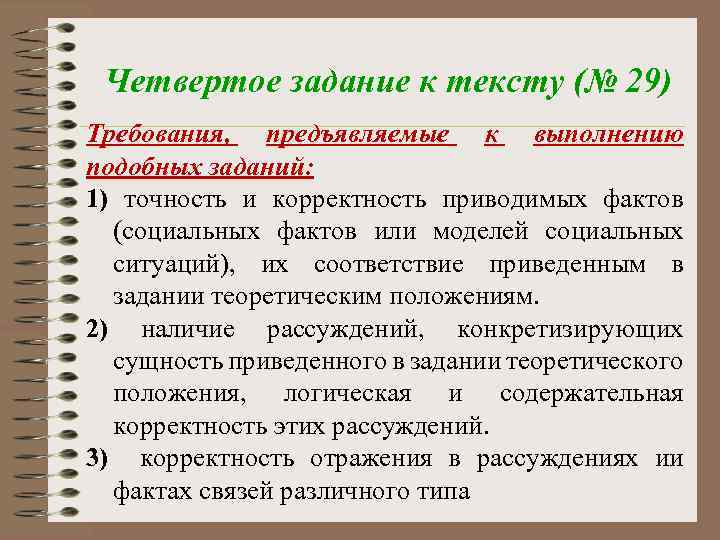 Четвертое задание к тексту (№ 29)

Требования, предъявляемые к выполнению подобных заданий:

1) точность и корректность приводимых фактов (социальных фактов или моделей социальных ситуаций), их соответствие приведенным в задании теоретическим положениям.

2) наличие рассуждений, конкретизирующих сущность приведенного в задании теоретического положения, логическая и содержательная корректность этих рассуждений.

3) корректность отражения в рассуждениях ии фактах связей различного типа